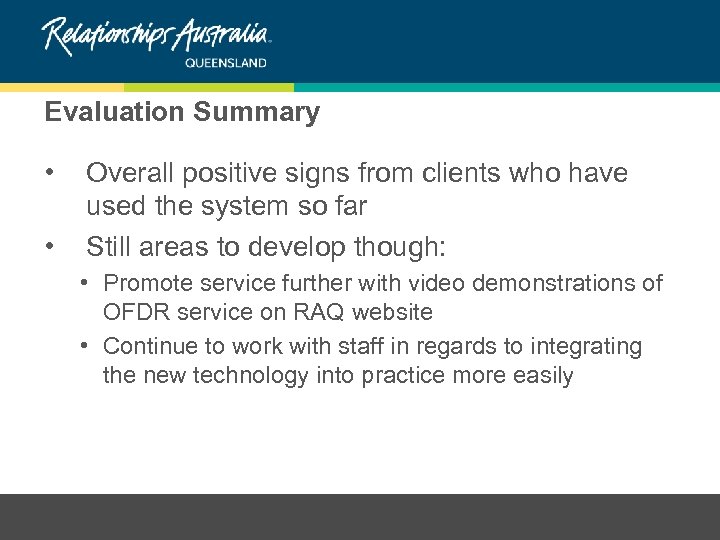 Relationships Australia
QUEENSLAND

Evaluation Summary

• Overall positive signs from clients who have used the system so far
• Still areas to develop though:
  • Promote service further with video demonstrations of OFDR service on RAQ website
  • Continue to work with staff in regards to integrating the new technology into practice more easily